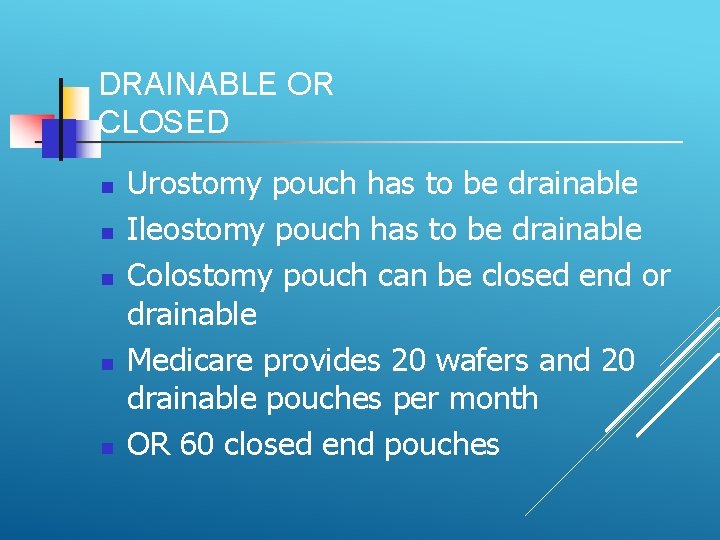 DRAINABLE OR CLOSED

- Urostomy pouch has to be drainable
- Ileostomy pouch has to be drainable
- Colostomy pouch can be closed end or drainable
- Medicare provides 20 wafers and 20 drainable pouches per month
- OR 60 closed end pouches